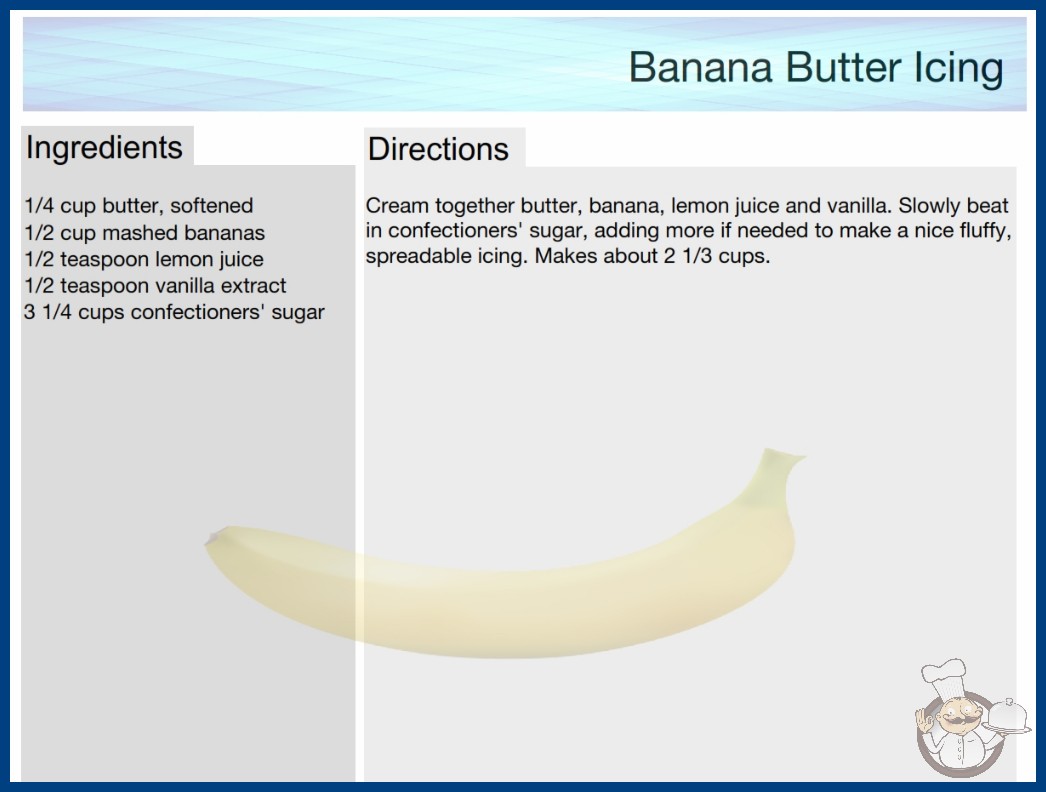 Banana Butter Icing

Ingredients

1/4 cup butter, softened
1/2 cup mashed bananas
1/2 teaspoon lemon juice
1/2 teaspoon vanilla extract
3 1/4 cups confectioners' sugar

Directions

Cream together butter, banana, lemon juice and vanilla. Slowly beat in confectioners' sugar, adding more if needed to make a nice fluffy, spreadable icing. Makes about 2 1/3 cups.